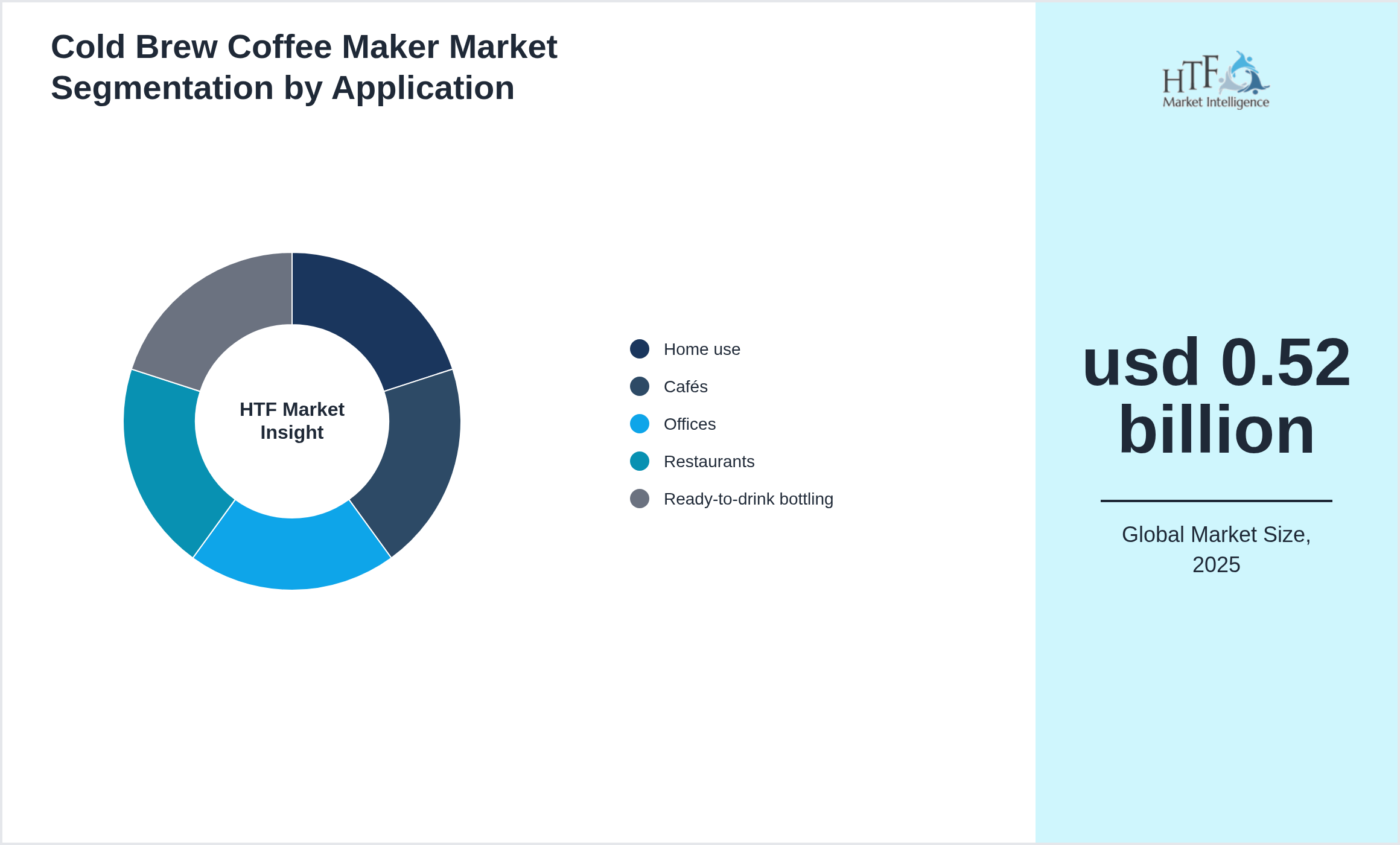 Cold Brew Coffee Maker Market Segmentation by Application

HTF Market Insight

Home use
Cafés
Offices
Restaurants
Ready-to-drink bottling

HTF Market Intelligence

usd 0.52 billion

Global Market Size, 2025